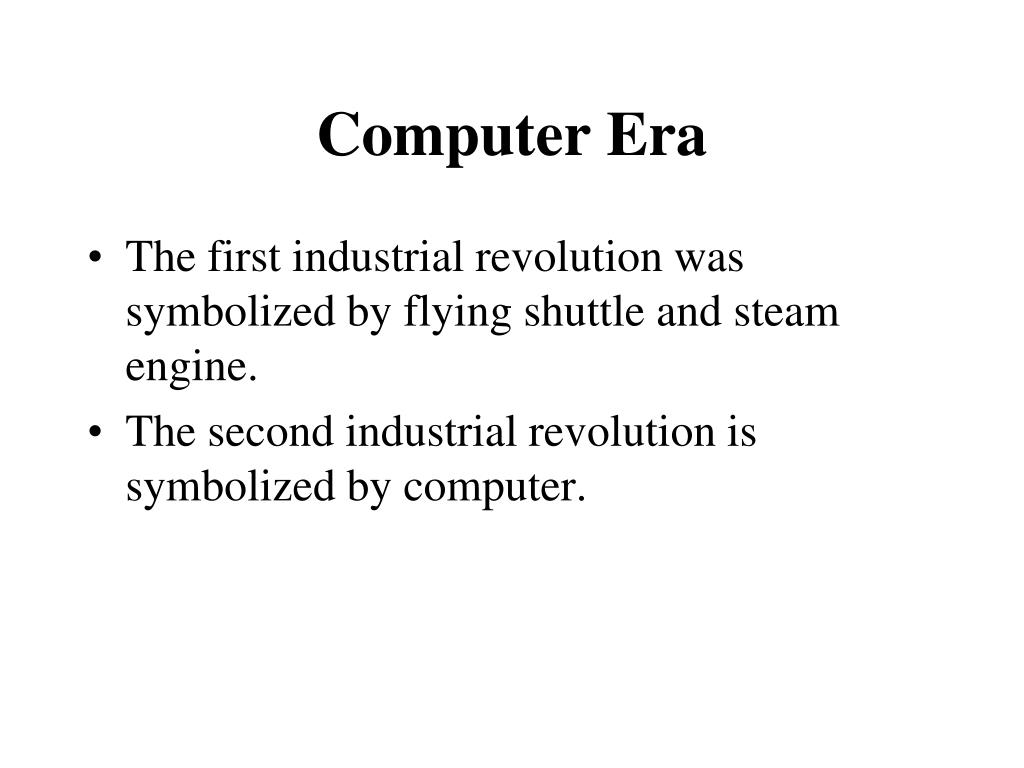 Computer Era

• The first industrial revolution was symbolized by flying shuttle and steam engine.
• The second industrial revolution is symbolized by computer.